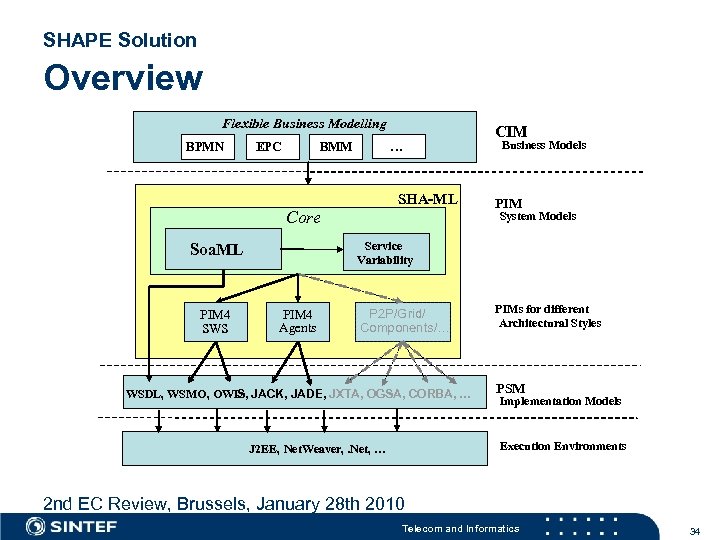 SHAPE Solution

Overview

Flexible Business Modelling

BPMN EPC BMM …

CIM
Business Models

SHA-ML

Core

SoaML

Service Variability

PIM
System Models

PIM4 SWS

PIM4 Agents

P2P/Grid/ Components/…

PIMs for different Architectural Styles

WSDL, WSMO, OWLS, JACK, JADE, JXTA, OGSA, CORBA, …

PSM
Implementation Models

J2EE, NetWeaver, .Net, …

Execution Environments

2nd EC Review, Brussels, January 28th 2010

SINTEF

Telecom and Informatics

34